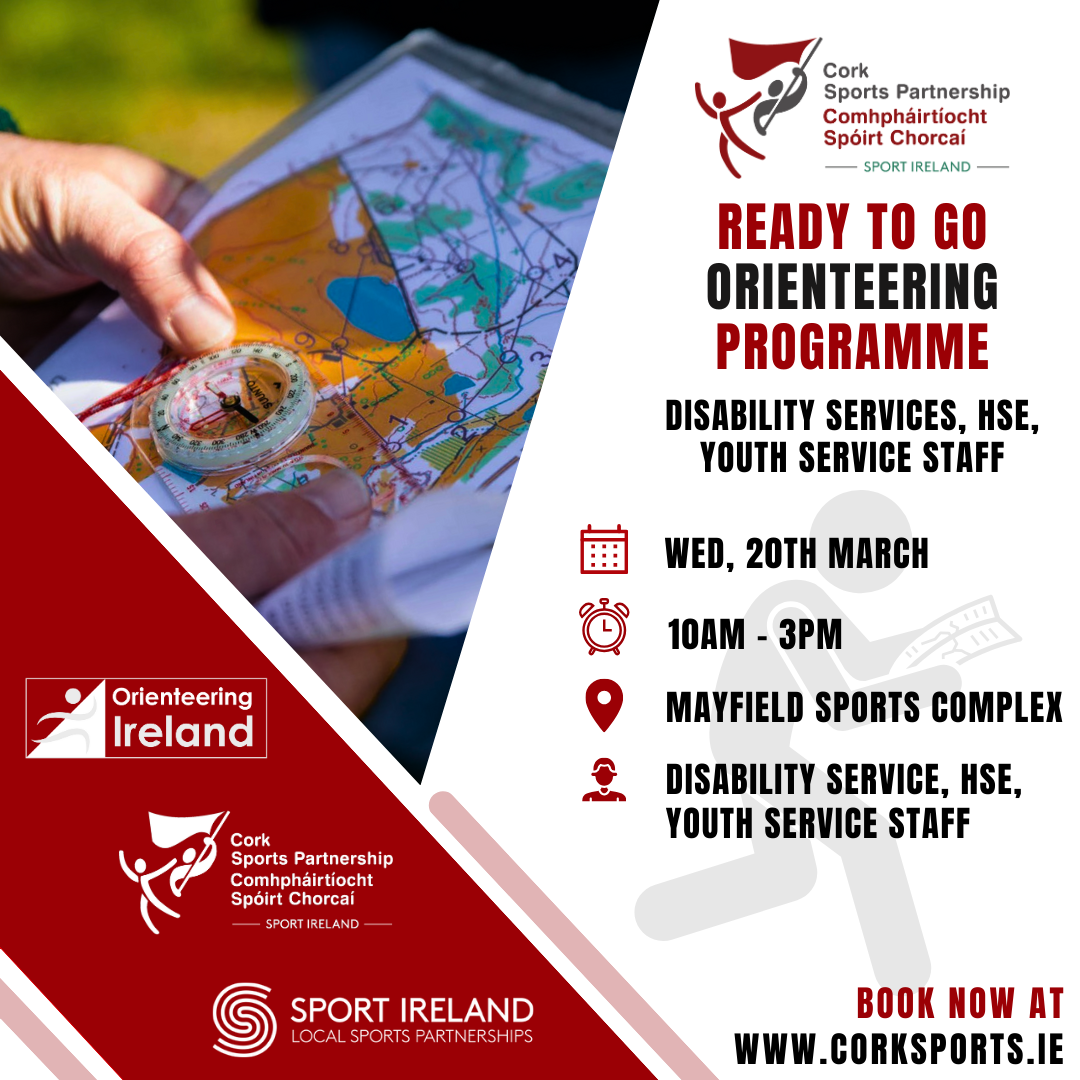 Cork Sports Partnership
Comhpháirtíocht Spóirt Chorcaí
SPORT IRELAND

READY TO GO ORIENTEERING PROGRAMME

DISABILITY SERVICES, HSE, YOUTH SERVICE STAFF

WED, 20TH MARCH

10AM - 3PM

MAYFIELD SPORTS COMPLEX

DISABILITY SERVICE, HSE, YOUTH SERVICE STAFF

Orienteering Ireland

Cork Sports Partnership
Comhpháirtíocht Spóirt Chorcaí
SPORT IRELAND

SPORT IRELAND
LOCAL SPORTS PARTNERSHIPS

BOOK NOW AT
WWW.CORKSPORTS.IE